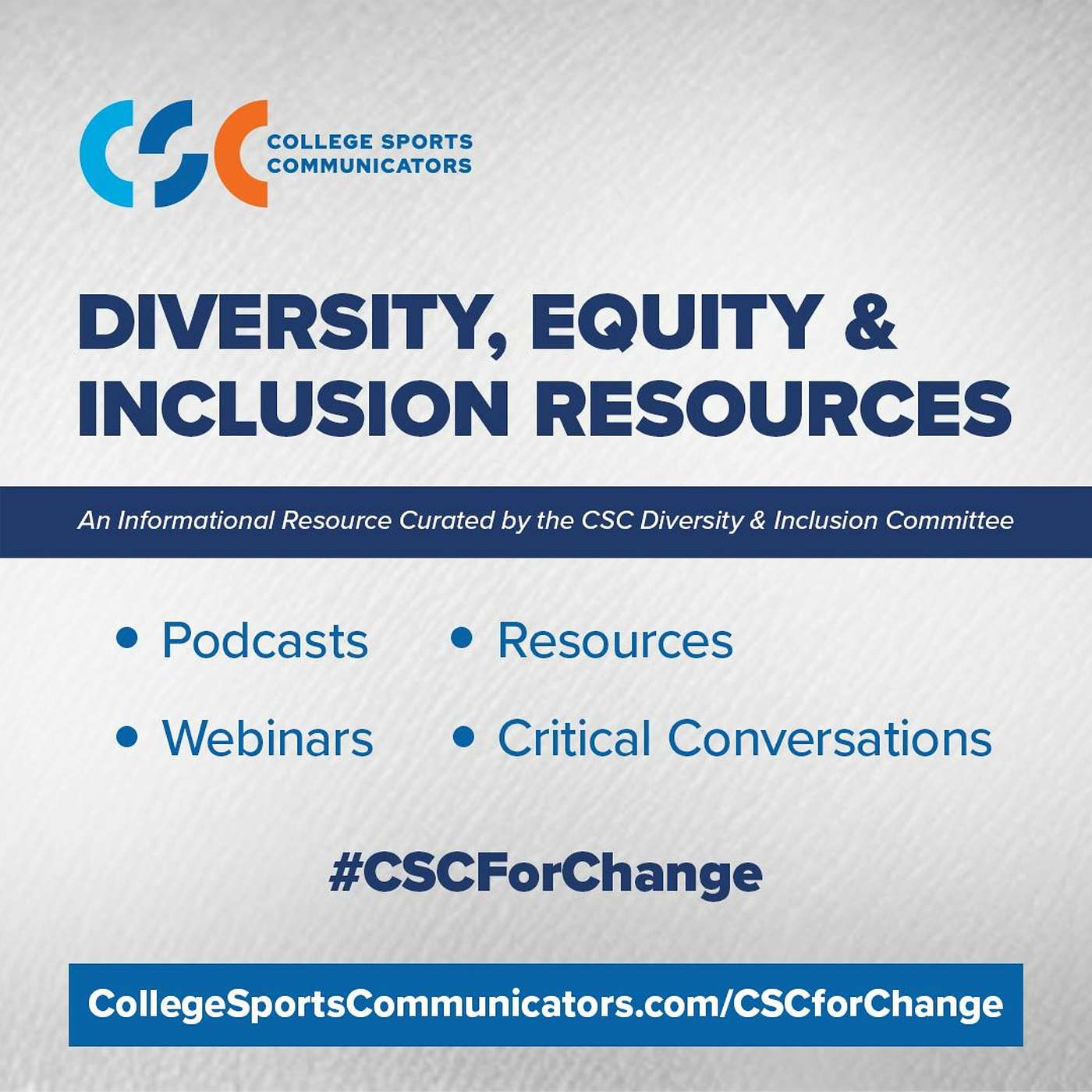 CSC COLLEGE SPORTS COMMUNICATORS

DIVERSITY, EQUITY & INCLUSION RESOURCES

An Informational Resource Curated by the CSC Diversity & Inclusion Committee

• Podcasts
• Webinars
• Resources
• Critical Conversations

#CSCForChange

CollegeSportsCommunicators.com/CSCforChange